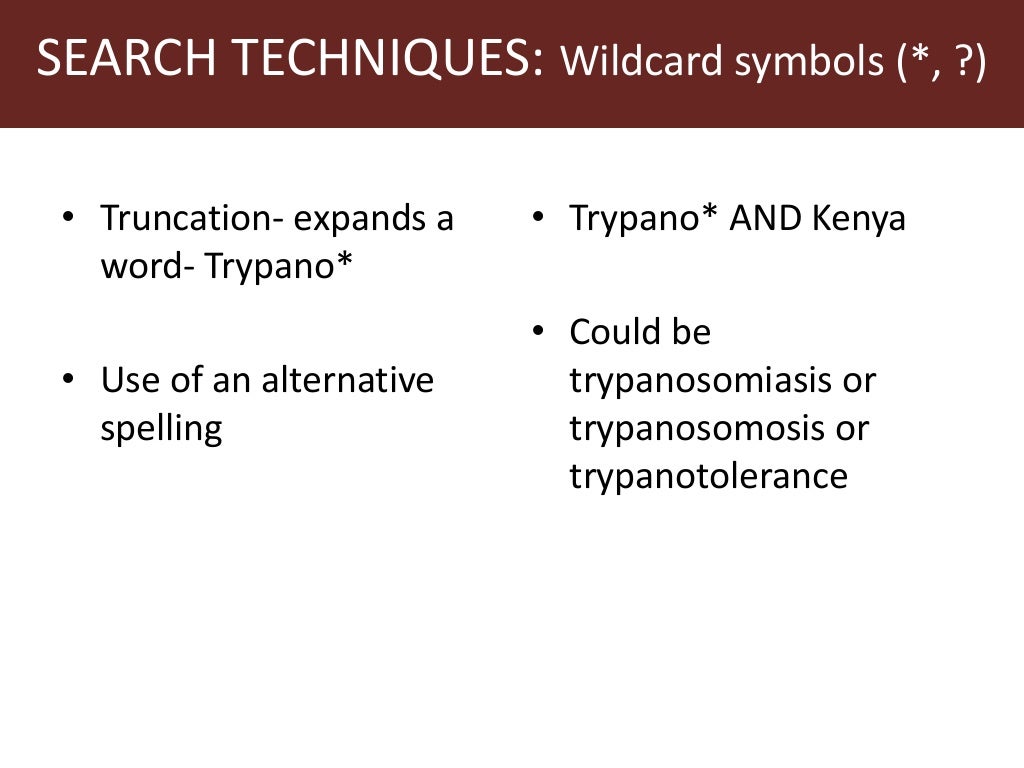 SEARCH TECHNIQUES: Wildcard symbols (*, ?)

• Truncation- expands a word- Trypano*

• Use of an alternative spelling

• Trypano* AND Kenya

• Could be trypanosomiasis or trypanosomosis or trypanotolerance